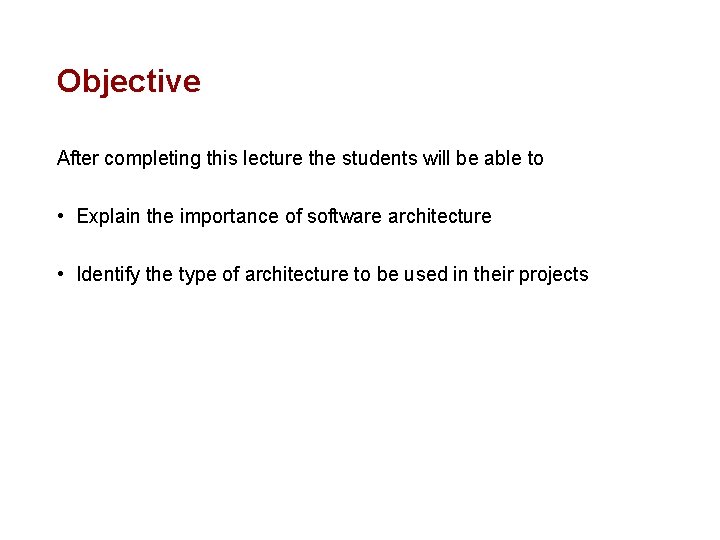 Objective

After completing this lecture the students will be able to

• Explain the importance of software architecture

• Identify the type of architecture to be used in their projects